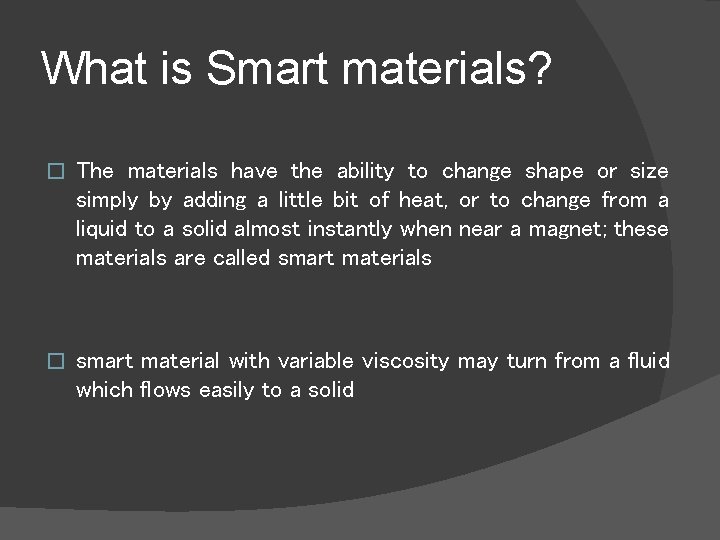 What is Smart materials?

□ The materials have the ability to change shape or size simply by adding a little bit of heat, or to change from a liquid to a solid almost instantly when near a magnet; these materials are called smart materials

□ smart material with variable viscosity may turn from a fluid which flows easily to a solid